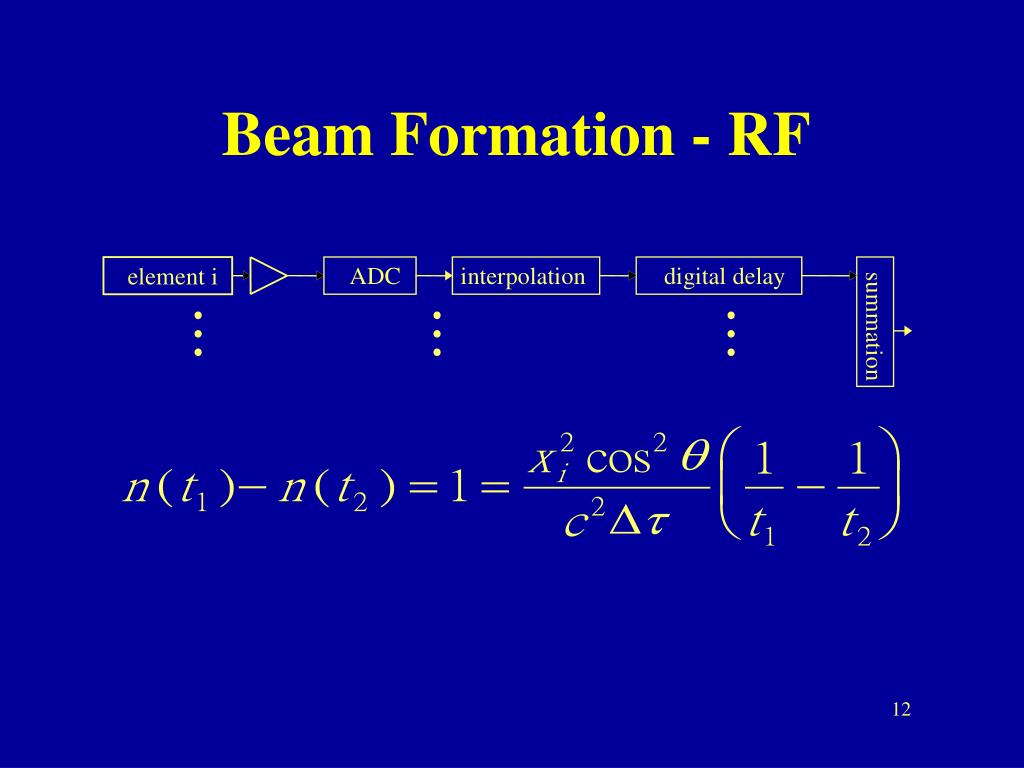 Beam Formation - RF

element i

ADC

interpolation

digital delay

summation

$n(t_1) - n(t_2) = 1 = \frac{x_i^2 \cos^2 \theta}{c^2 \Delta \tau} \left( \frac{1}{t_1} - \frac{1}{t_2} \right)$

12